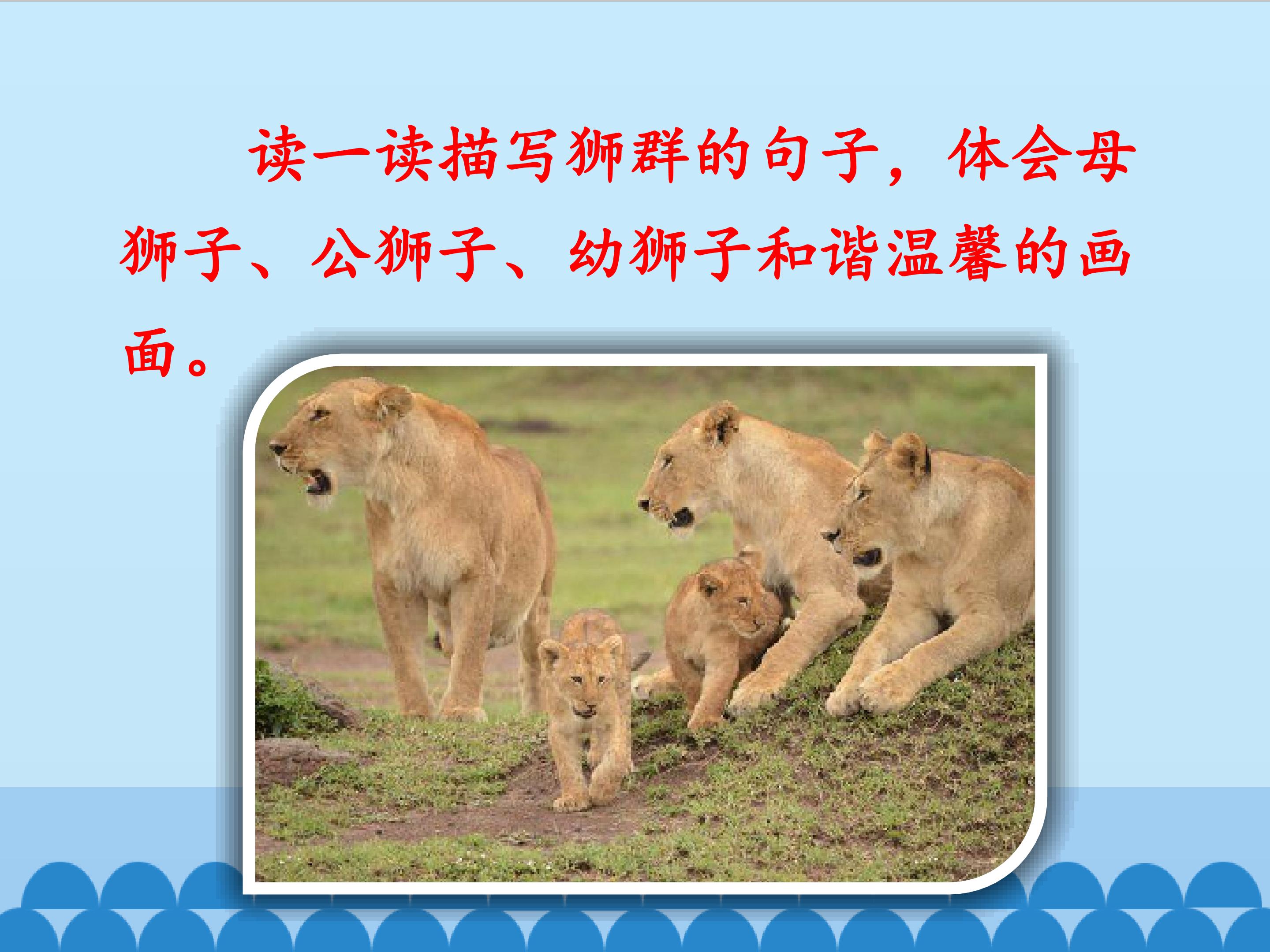 读一读描写狮群的句子，体会母狮子、公狮子、幼狮子和谐温馨的画面。